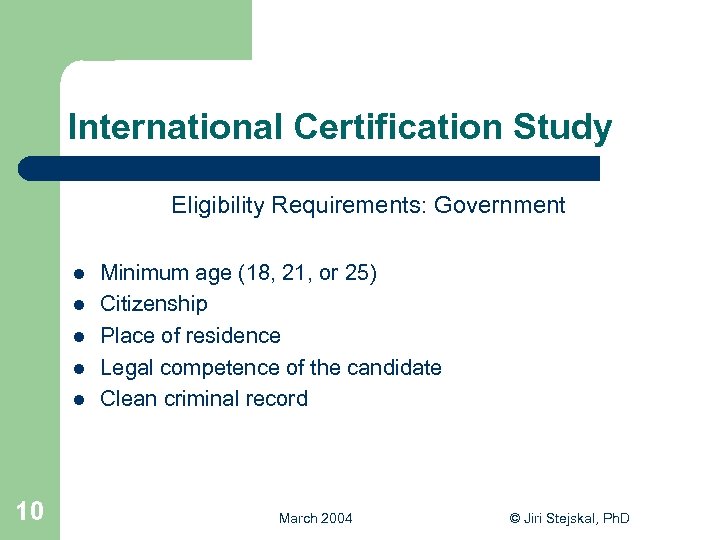 International Certification Study

Eligibility Requirements: Government

- Minimum age (18, 21, or 25)
- Citizenship
- Place of residence
- Legal competence of the candidate
- Clean criminal record

10

March 2004

© Jiri Stejskal, PhD